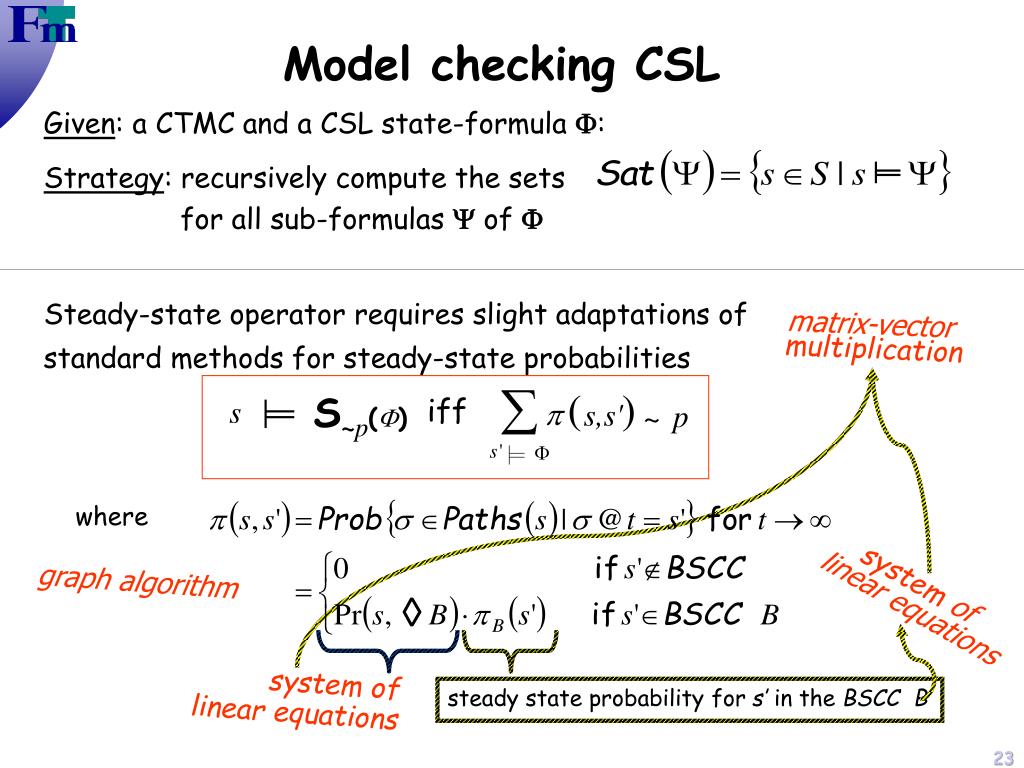 Fm

Model checking CSL

Given: a CTMC and a CSL state-formula $\Phi$:

Strategy: recursively compute the sets $Sat(\Psi) = \{s \in S \mid s \models \Psi\}$ for all sub-formulas $\Psi$ of $\Phi$

Steady-state operator requires slight adaptations of standard methods for steady-state probabilities

matrix-vector multiplication

$s \models S_{\sim p}(\Phi)$ iff $\sum_{s' \models \Phi} \pi(s,s') \sim p$

where $\pi(s,s') = Prob\{\sigma \in Paths(s) \mid \sigma @ t = s'\}$ for $t \to \infty$

graph algorithm

$= \begin{cases} 0 & \text{if } s' \notin BSCC \\ \Pr(s, \Diamond B) \cdot \pi_B(s') & \text{if } s' \in BSCC\ B \end{cases}$

system of linear equations

system of linear equations

steady state probability for s' in the BSCC B

23